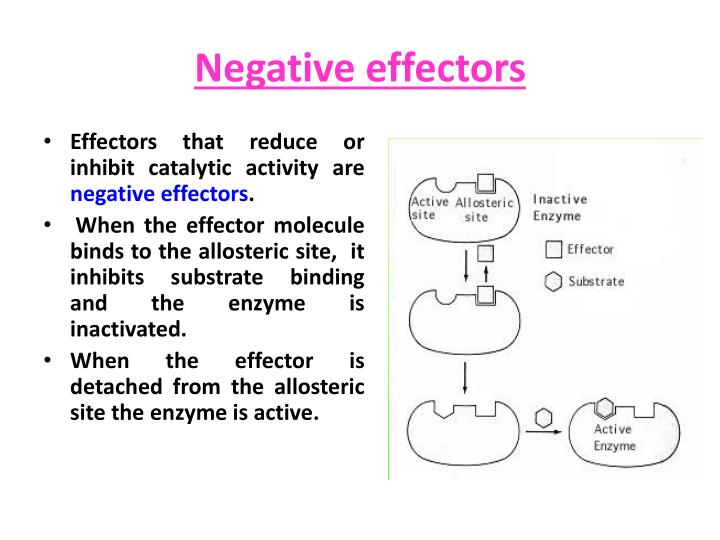 Negative effectors

• Effectors that reduce or inhibit catalytic activity are negative effectors.

• When the effector molecule binds to the allosteric site, it inhibits substrate binding and the enzyme is inactivated.

• When the effector is detached from the allosteric site the enzyme is active.

Active site

Allosteric site

Inactive Enzyme

Effector

Substrate

Active Enzyme